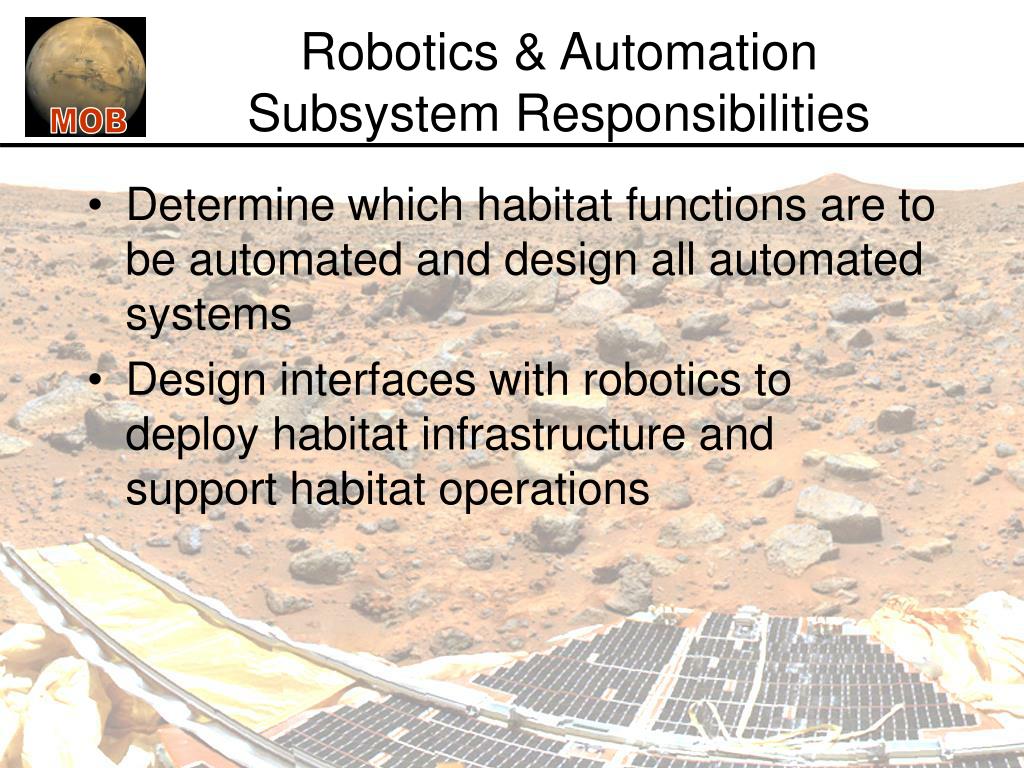 MOB

Robotics & Automation
Subsystem Responsibilities

• Determine which habitat functions are to be automated and design all automated systems
• Design interfaces with robotics to deploy habitat infrastructure and support habitat operations